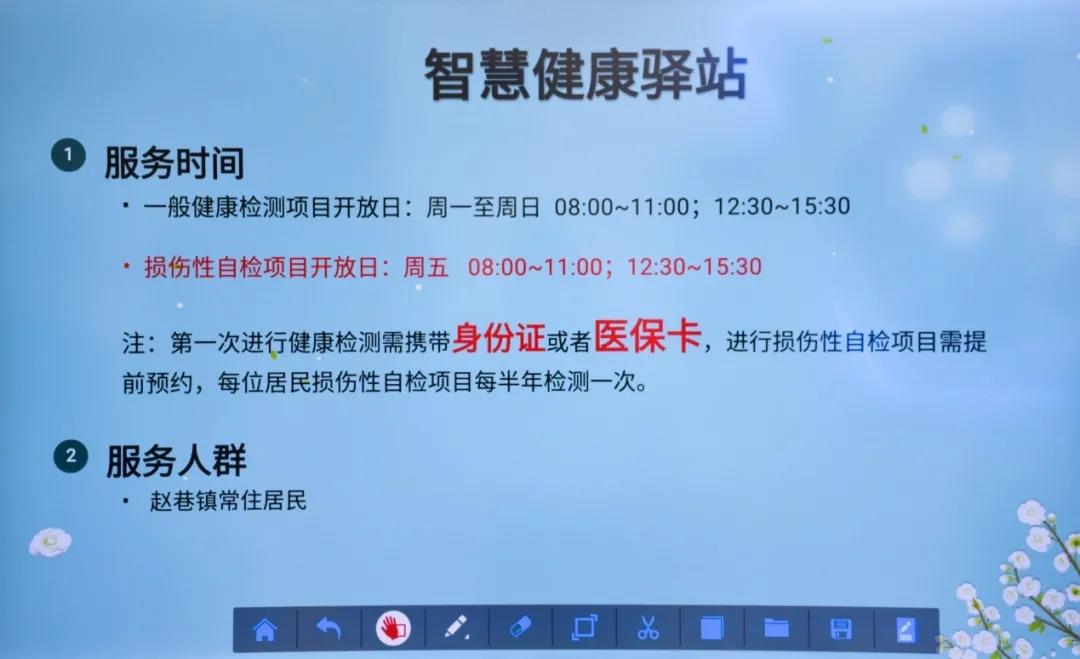 智慧健康驿站

1 服务时间

• 一般健康检测项目开放日：周一至周日 08:00~11:00；12:30~15:30

• 损伤性自检项目开放日：周五 08:00~11:00；12:30~15:30

注：第一次进行健康检测需携带身份证或者医保卡，进行损伤性自检项目需提前预约，每位居民损伤性自检项目每半年检测一次。

2 服务人群

• 赵巷镇常住居民